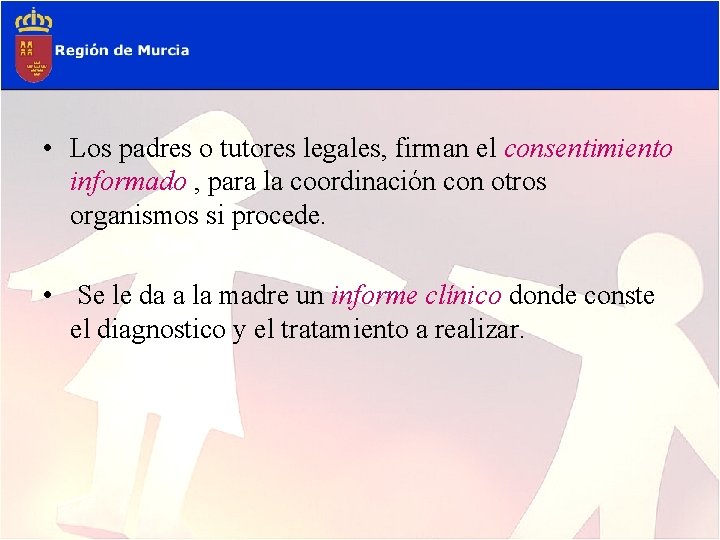 Región de Murcia

• Los padres o tutores legales, firman el consentimiento informado , para la coordinación con otros organismos si procede.

• Se le da a la madre un informe clínico donde conste el diagnostico y el tratamiento a realizar.